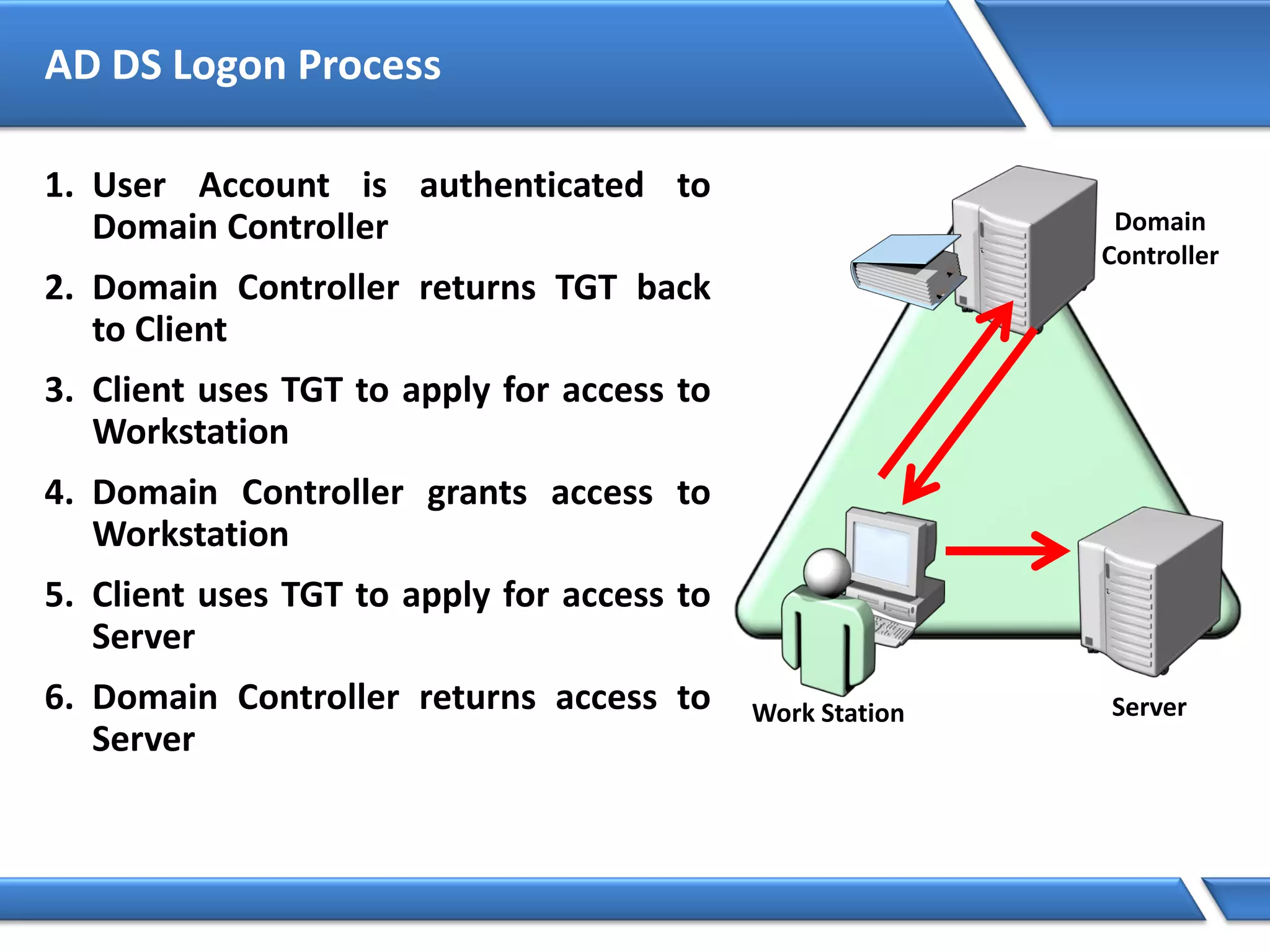 AD DS Logon Process

1. User Account is authenticated to Domain Controller

2. Domain Controller returns TGT back to Client

3. Client uses TGT to apply for access to Workstation

4. Domain Controller grants access to Workstation

5. Client uses TGT to apply for access to Server

6. Domain Controller returns access to Server

Domain Controller

Work Station

Server